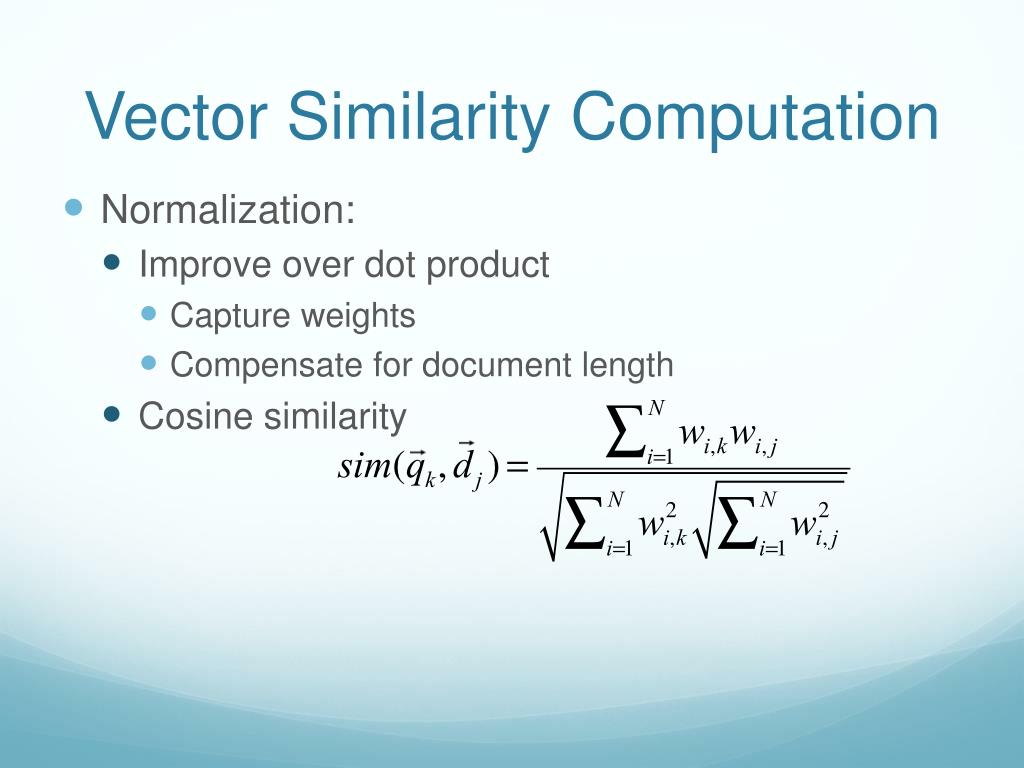 Vector Similarity Computation

Normalization:

Improve over dot product

Capture weights

Compensate for document length

Cosine similarity

$sim(\vec{q}_k, \vec{d}_j) = \frac{\sum_{i=1}^{N} w_{i,k} w_{i,j}}{\sqrt{\sum_{i=1}^{N} w_{i,k}^2} \sqrt{\sum_{i=1}^{N} w_{i,j}^2}}$